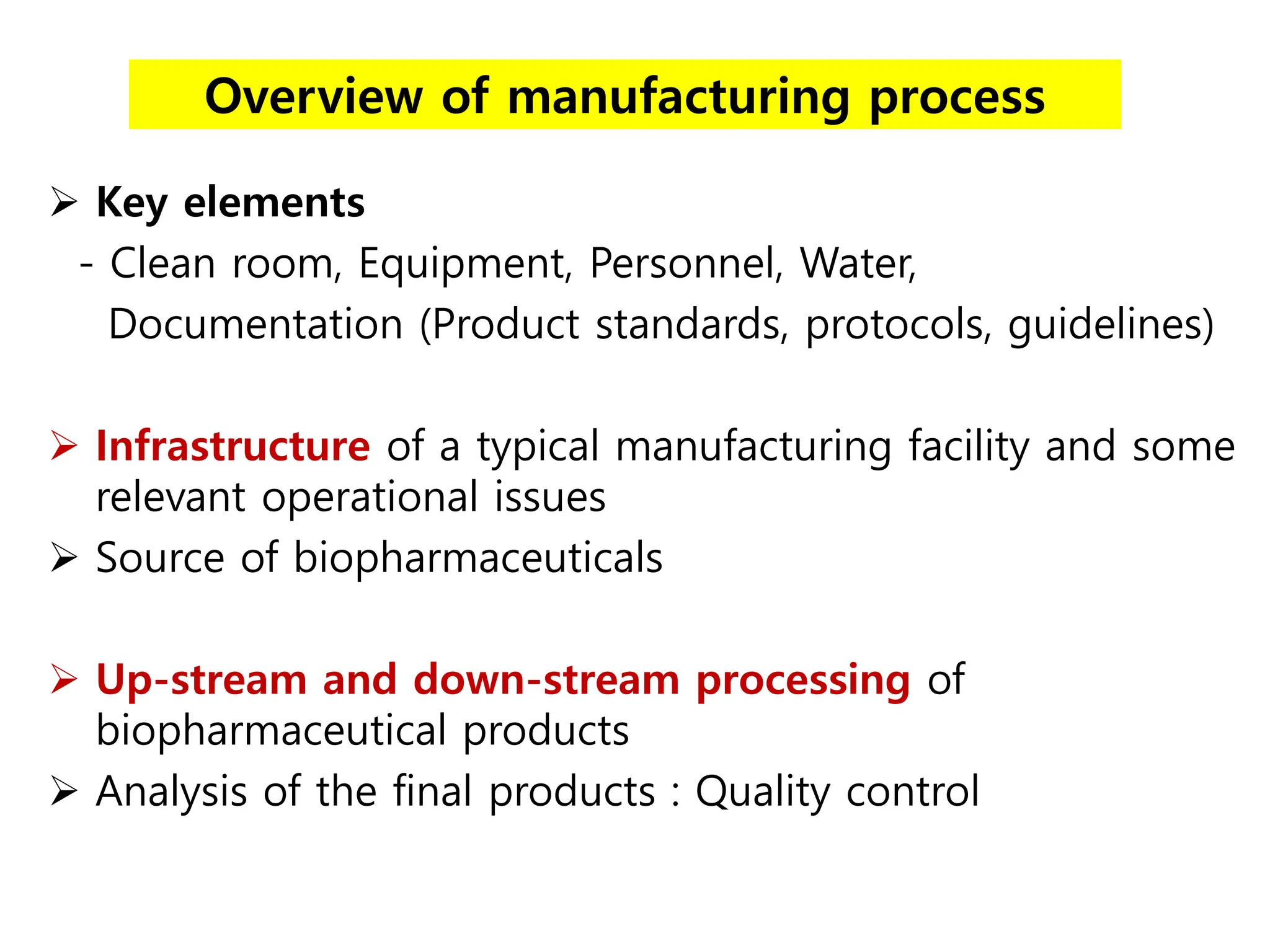 Overview of manufacturing process

➢ Key elements
- Clean room, Equipment, Personnel, Water, Documentation (Product standards, protocols, guidelines)

➢ Infrastructure of a typical manufacturing facility and some relevant operational issues

➢ Source of biopharmaceuticals

➢ Up-stream and down-stream processing of biopharmaceutical products

➢ Analysis of the final products : Quality control